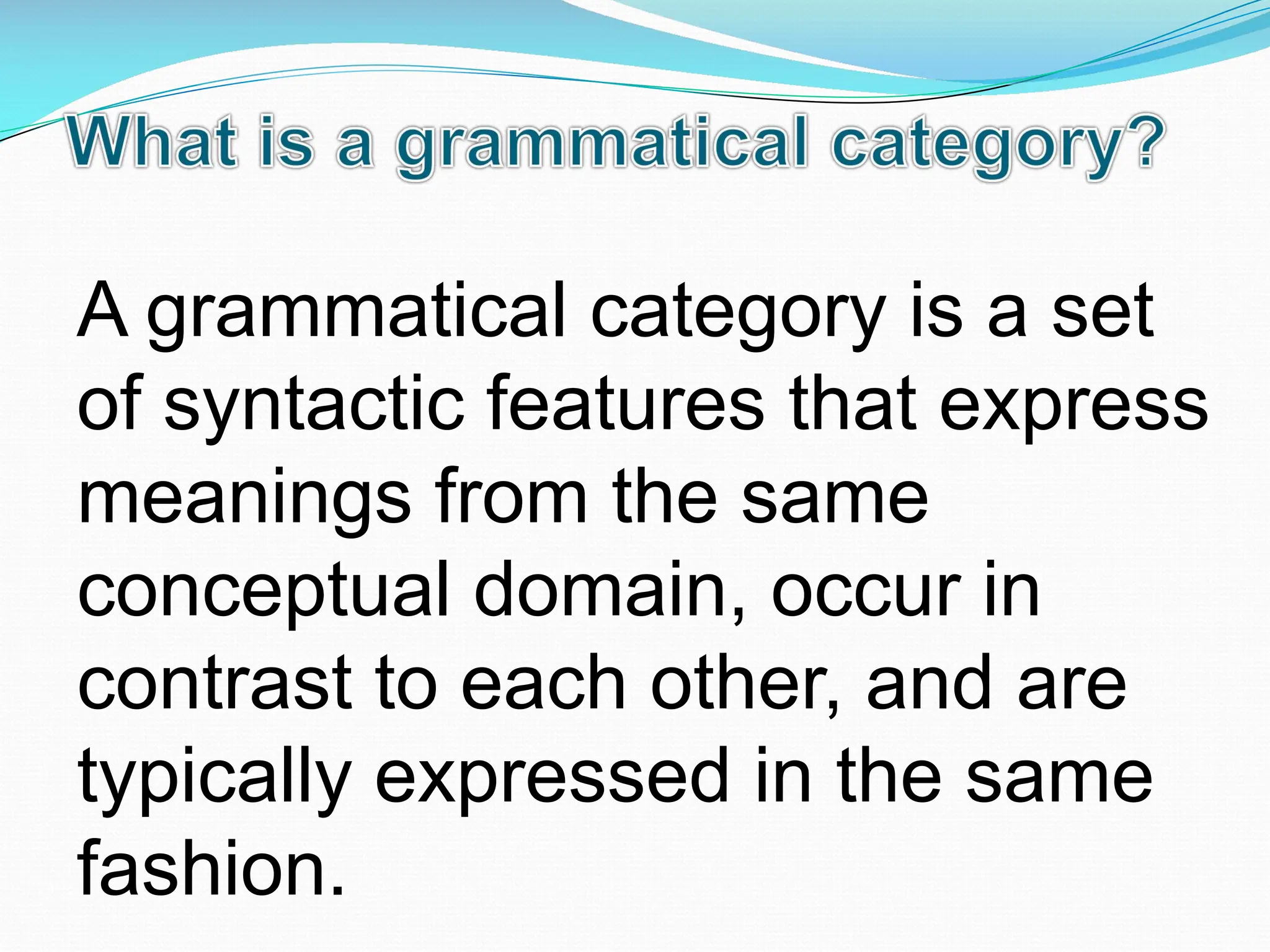 What is a grammatical category?

A grammatical category is a set of syntactic features that express meanings from the same conceptual domain, occur in contrast to each other, and are typically expressed in the same fashion.